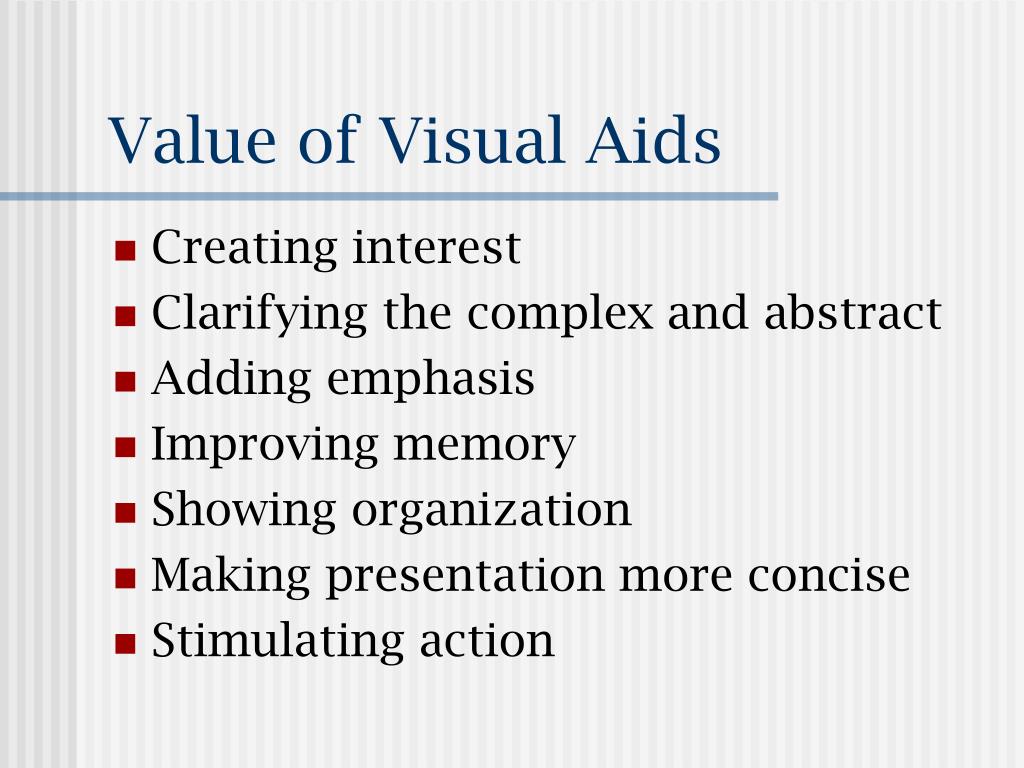 Value of Visual Aids

- Creating interest
- Clarifying the complex and abstract
- Adding emphasis
- Improving memory
- Showing organization
- Making presentation more concise
- Stimulating action